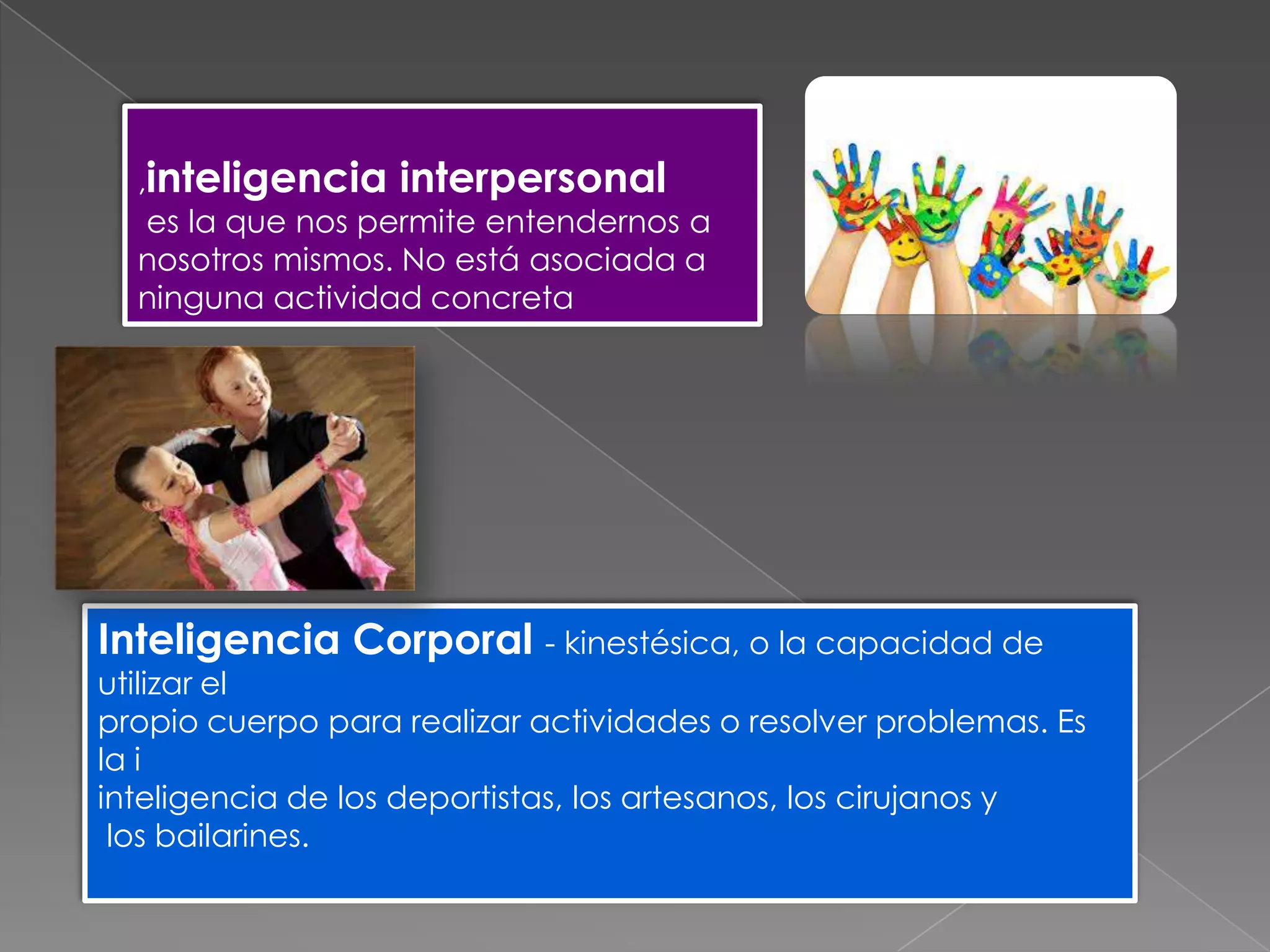 ,inteligencia interpersonal
es la que nos permite entendernos a nosotros mismos. No está asociada a ninguna actividad concreta

Inteligencia Corporal - kinestésica, o la capacidad de utilizar el
propio cuerpo para realizar actividades o resolver problemas. Es la i
inteligencia de los deportistas, los artesanos, los cirujanos y
los bailarines.